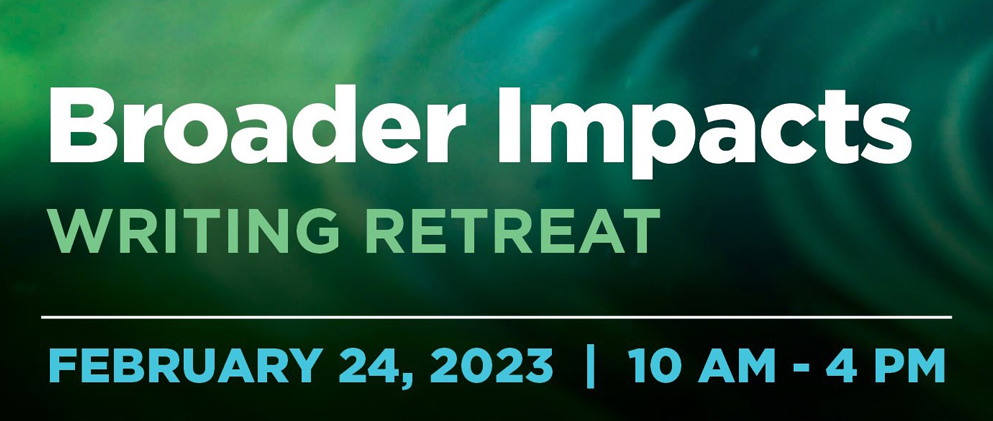 Broader Impacts
WRITING RETREAT

FEBRUARY 24, 2023 | 10 AM - 4 PM